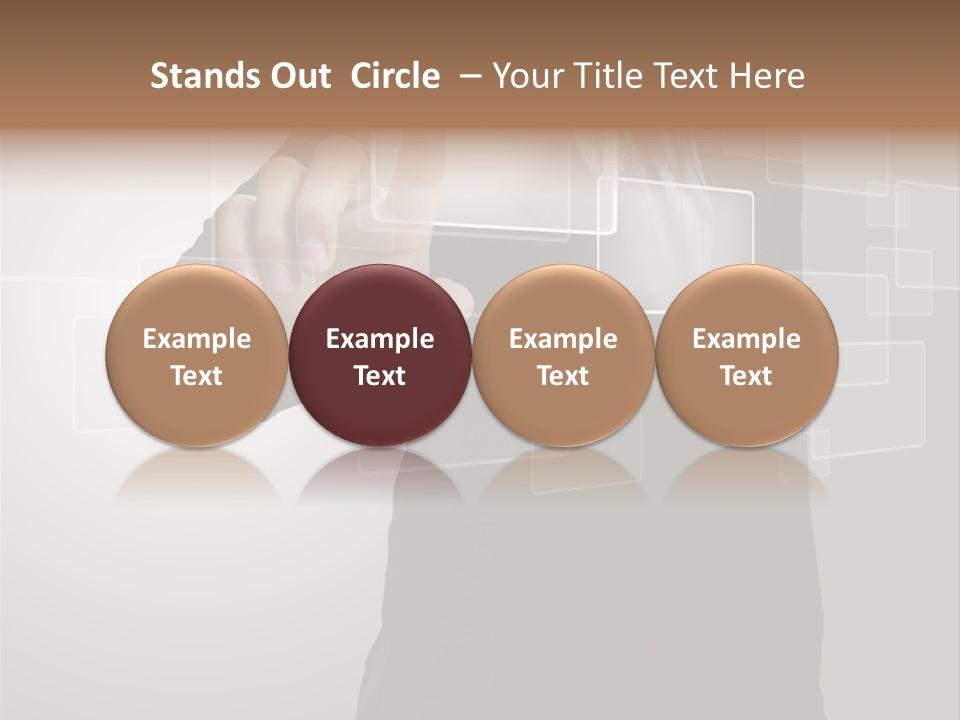 Stands Out Circle – Your Title Text Here

Example Text

Example Text

Example Text

Example Text